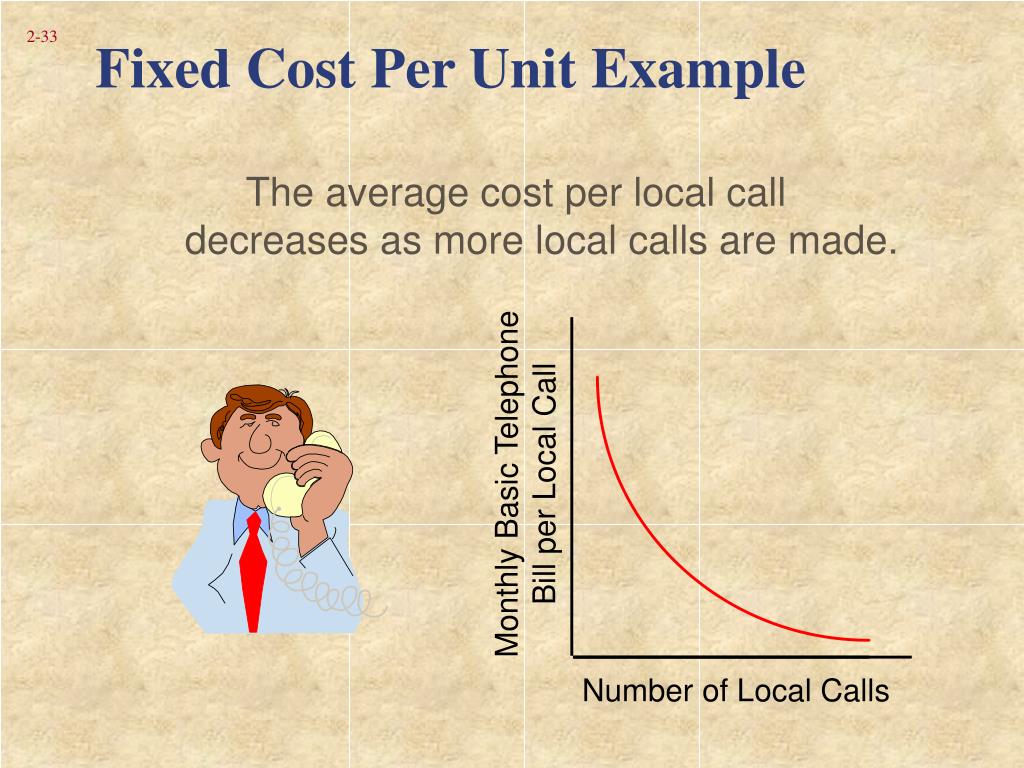 2-33

Fixed Cost Per Unit Example

The average cost per local call decreases as more local calls are made.

Monthly Basic Telephone Bill per Local Call

Number of Local Calls